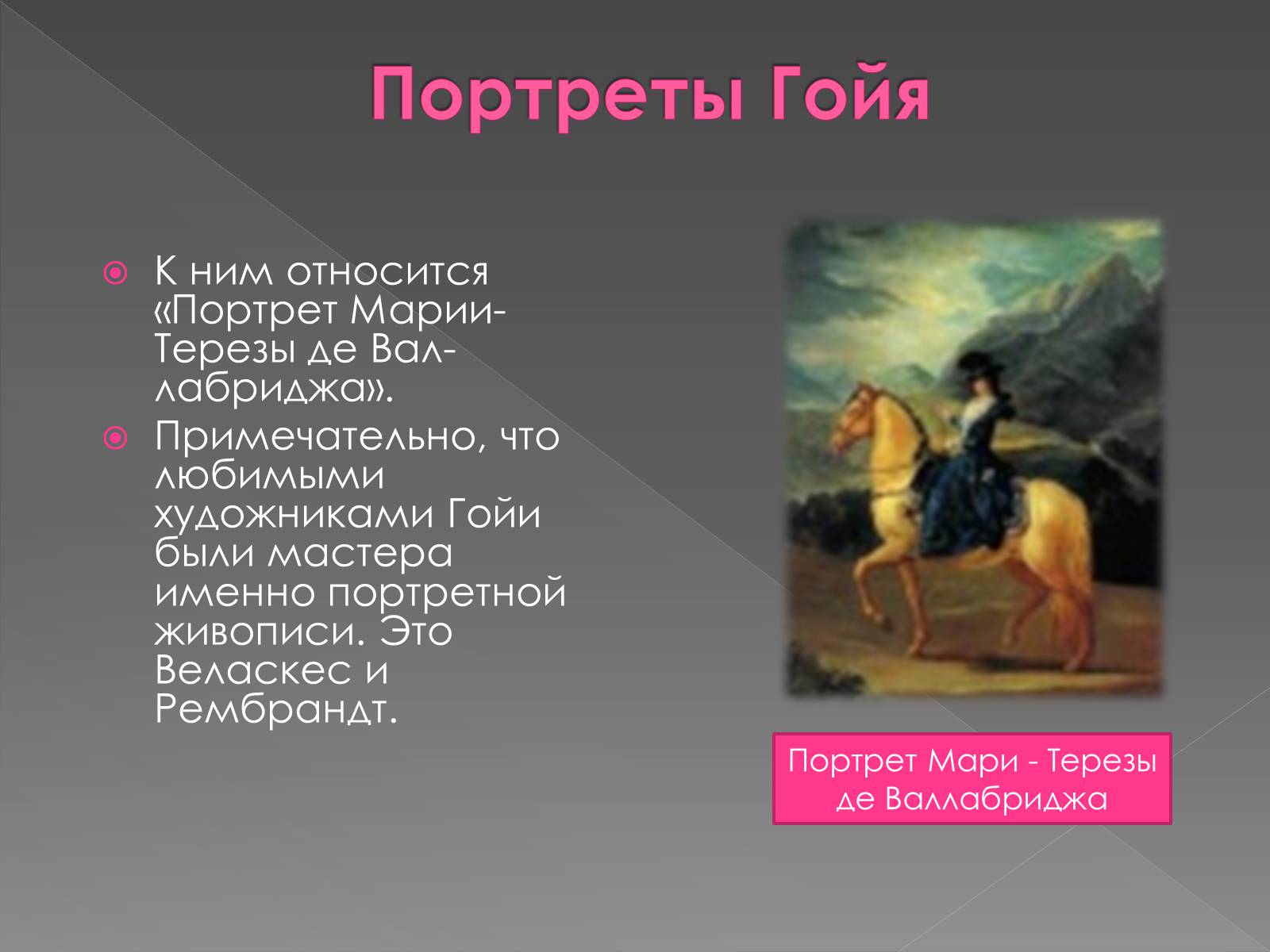 Портреты Гойя

К ним относится «Портрет Марии-Терезы де Валлабриджа».

Примечательно, что любимыми художниками Гойи были мастера именно портретной живописи. Это Веласкес и Рембрандт.

Портрет Мари - Терезы де Валлабриджа